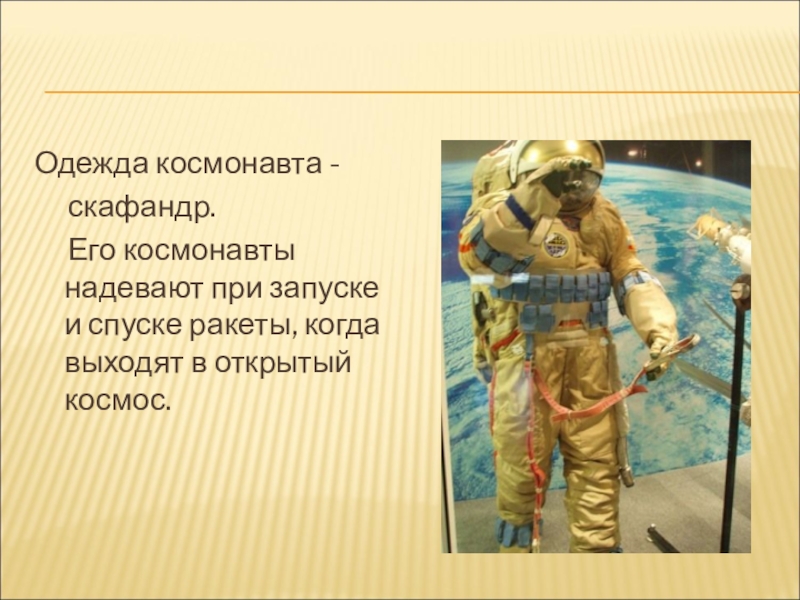 Одежда космонавта - скафандр.

Его космонавты надевают при запуске и спуске ракеты, когда выходят в открытый космос.